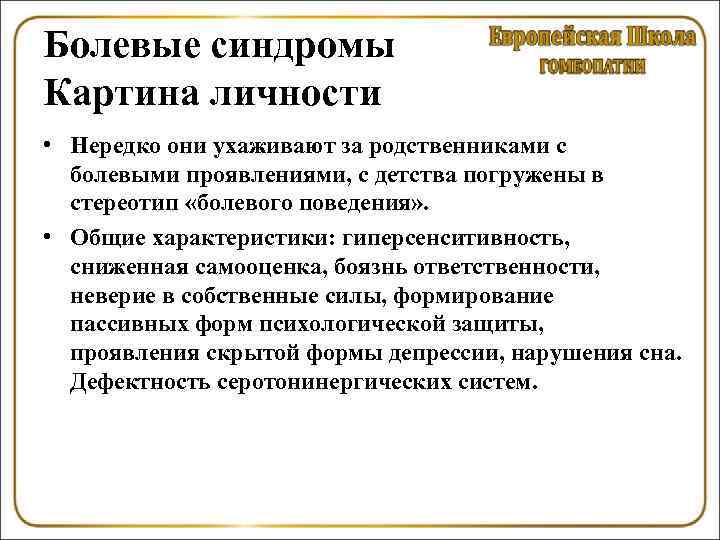 Болевые синдромы
Картина личности

Европейская Школа
ГОМЕОПАТИИ

• Нередко они ухаживают за родственниками с болевыми проявлениями, с детства погружены в стереотип «болевого поведения».

• Общие характеристики: гиперсенситивность, сниженная самооценка, боязнь ответственности, неверие в собственные силы, формирование пассивных форм психологической защиты, проявления скрытой формы депрессии, нарушения сна. Дефектность серотонинергических систем.